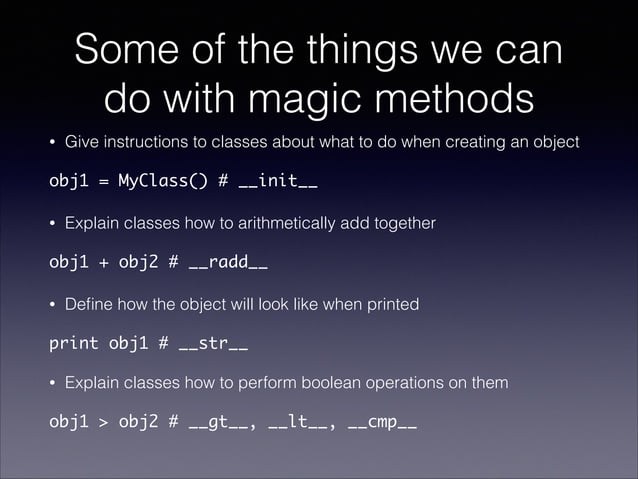 Some of the things we can do with magic methods

• Give instructions to classes about what to do when creating an object

obj1 = MyClass() # __init__

• Explain classes how to arithmetically add together

obj1 + obj2 # __radd__

• Define how the object will look like when printed

print obj1 # __str__

• Explain classes how to perform boolean operations on them

obj1 > obj2 # __gt__, __lt__, __cmp__